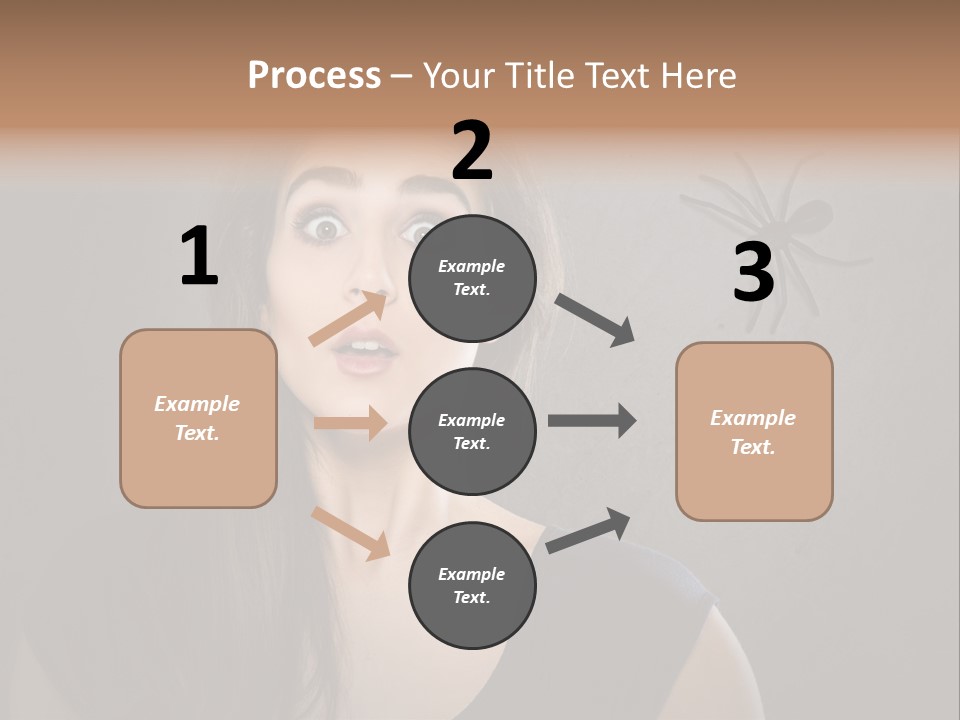 Process – Your Title Text Here

1

Example Text.

2

Example Text.

Example Text.

Example Text.

3

Example Text.